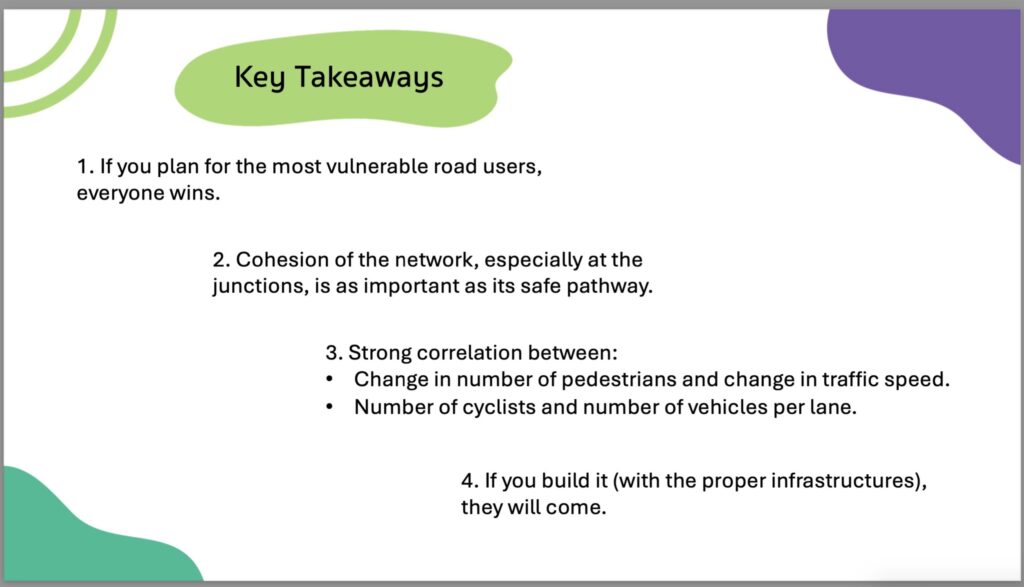 Key Takeaways

1. If you plan for the most vulnerable road users, everyone wins.

2. Cohesion of the network, especially at the junctions, is as important as its safe pathway.

3. Strong correlation between:
• Change in number of pedestrians and change in traffic speed.
• Number of cyclists and number of vehicles per lane.

4. If you build it (with the proper infrastructures), they will come.